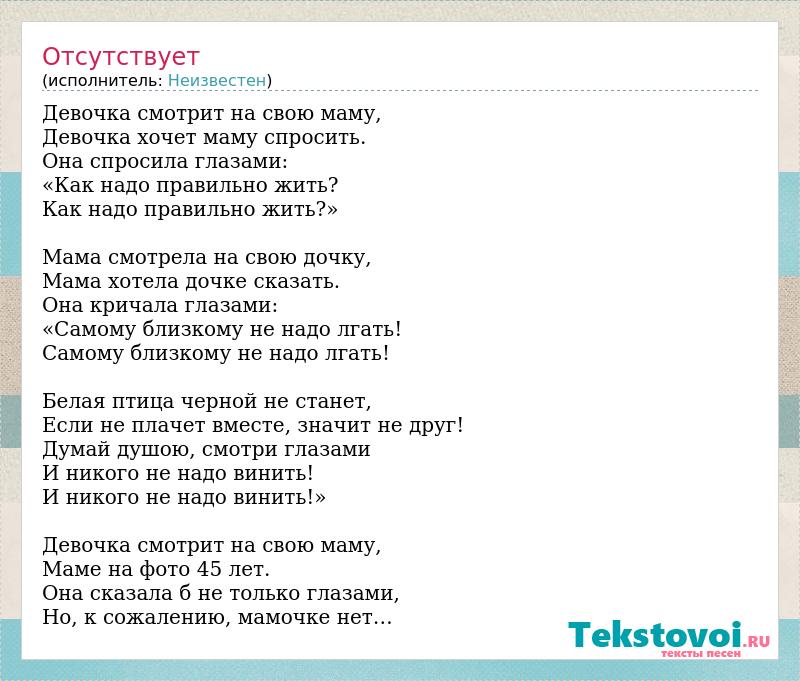 Отсутствует
(исполнитель: Неизвестен)

Девочка смотрит на свою маму,
Девочка хочет маму спросить.
Она спросила глазами:
«Как надо правильно жить?
Как надо правильно жить?»

Мама смотрела на свою дочку,
Мама хотела дочке сказать.
Она кричала глазами:
«Самому близкому не надо лгать!
Самому близкому не надо лгать!

Белая птица черной не станет,
Если не плачет вместе, значит не друг!
Думай душою, смотри глазами
И никого не надо винить!
И никого не надо винить!»

Девочка смотрит на свою маму,
Маме на фото 45 лет.
Она сказала б не только глазами,
Но, к сожалению, мамочке нет...

Tekstovoi.RU
тексты песен